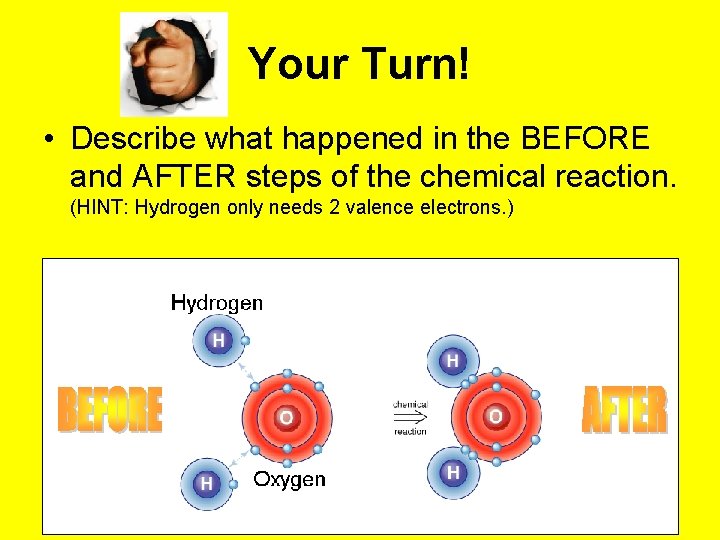 Your Turn!

• Describe what happened in the BEFORE and AFTER steps of the chemical reaction. (HINT: Hydrogen only needs 2 valence electrons.)

Hydrogen

H

BEFORE

O

H

Oxygen

chemical reaction

H

O

H

AFTER